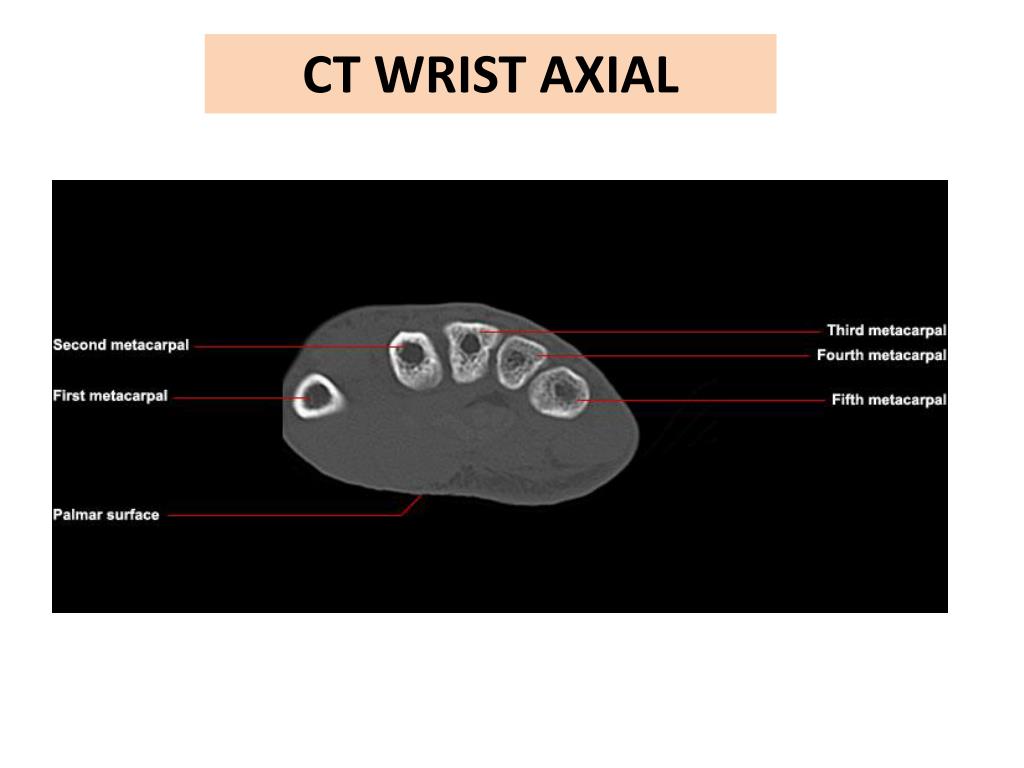 CT WRIST AXIAL

Second metacarpal
First metacarpal
Palmar surface
Third metacarpal
Fourth metacarpal
Fifth metacarpal